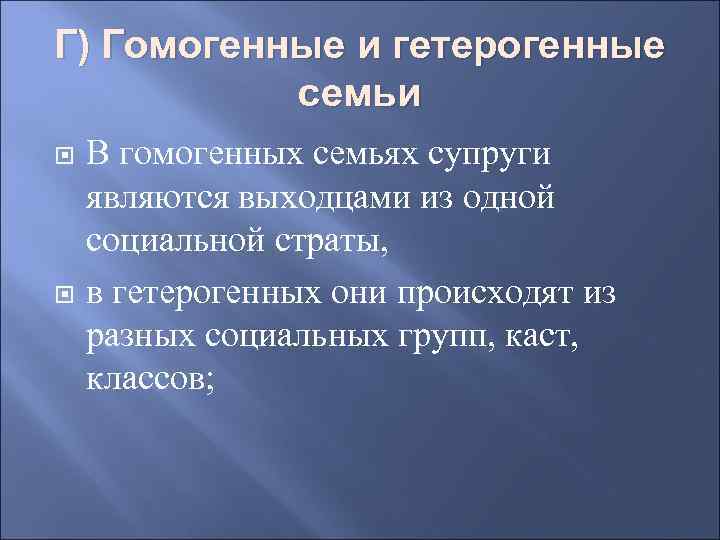 Г) Гомогенные и гетерогенные семьи

В гомогенных семьях супруги являются выходцами из одной социальной страты,

в гетерогенных они происходят из разных социальных групп, каст, классов;